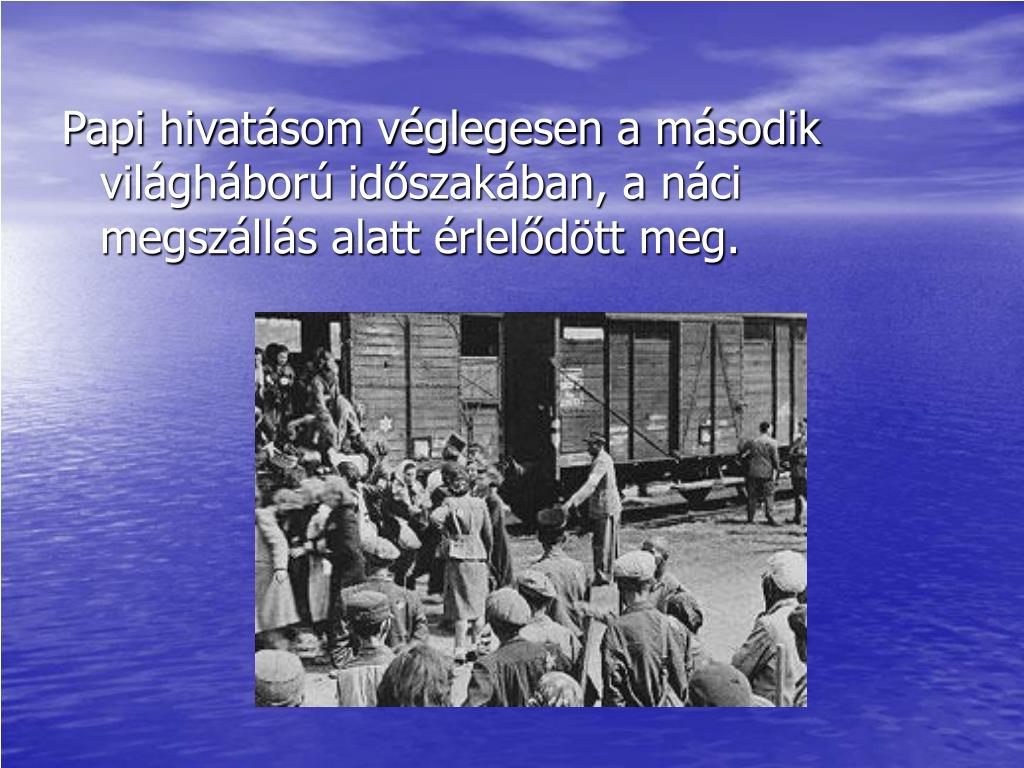 Papi hivatásom véglegesen a második világháború időszakában, a náci megszállás alatt érlelődött meg.